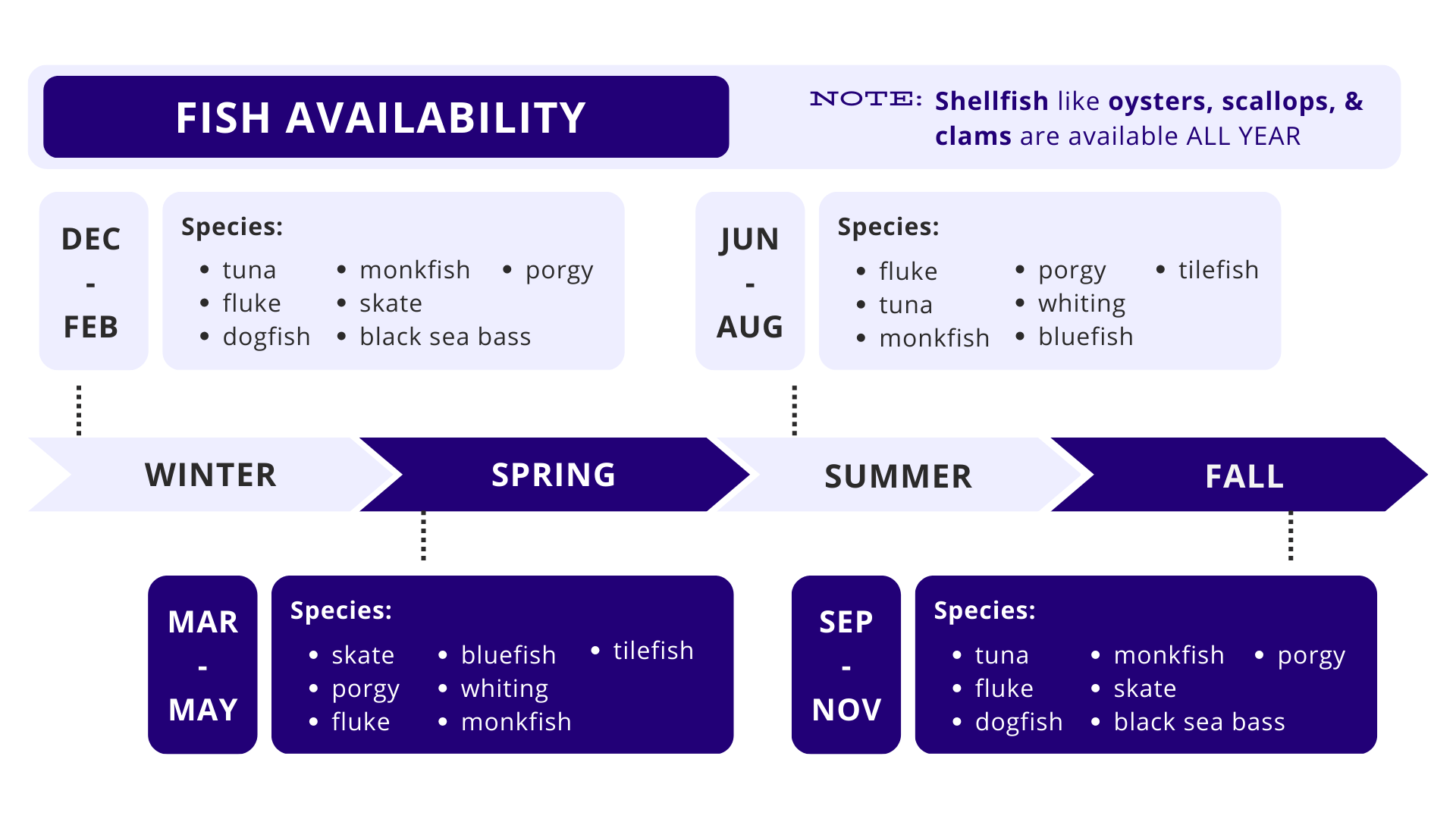 FISH AVAILABILITY

NOTE: Shellfish like oysters, scallops, & clams are available ALL YEAR

DEC - FEB

Species:
- tuna
- fluke
- dogfish
- monkfish
- skate
- black sea bass
- porgy

JUN - AUG

Species:
- fluke
- tuna
- monkfish
- porgy
- whiting
- bluefish
- tilefish

WINTER

SPRING

SUMMER

FALL

MAR - MAY

Species:
- skate
- porgy
- fluke
- bluefish
- whiting
- monkfish
- tilefish

SEP - NOV

Species:
- tuna
- fluke
- dogfish
- monkfish
- skate
- black sea bass
- porgy